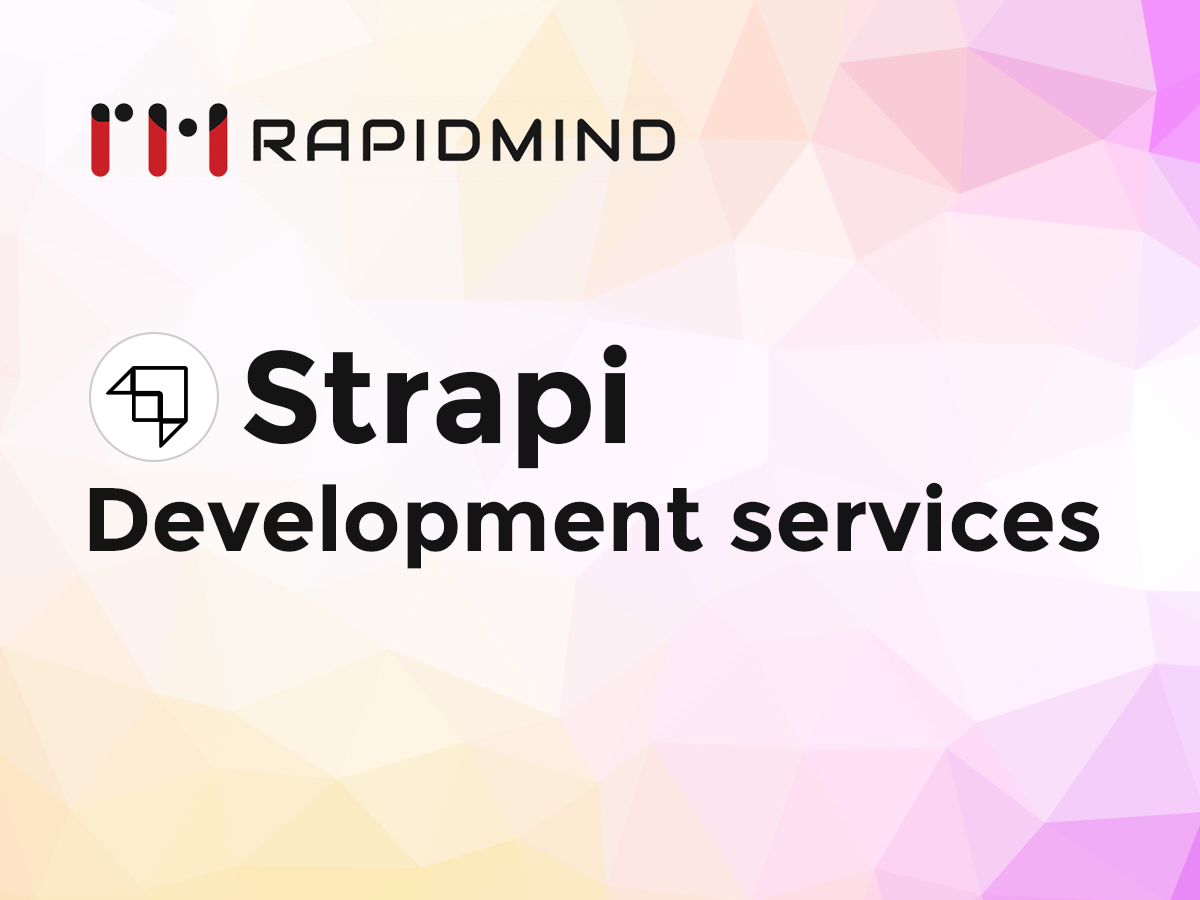 RAPIDMIND

Strapi
Development services